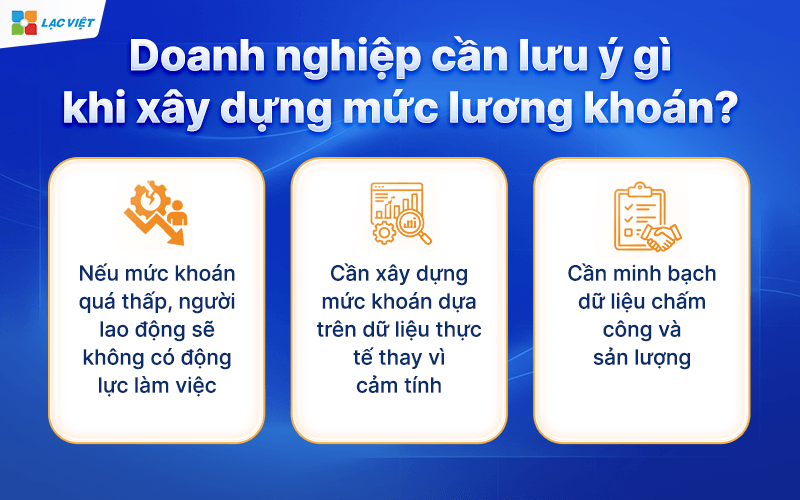 LẠC VIỆT

Doanh nghiệp cần lưu ý gì khi xây dựng mức lương khoán?

Nếu mức khoán quá thấp, người lao động sẽ không có động lực làm việc

Cần xây dựng mức khoán dựa trên dữ liệu thực tế thay vì cảm tính

Cần minh bạch dữ liệu chấm công và sản lượng